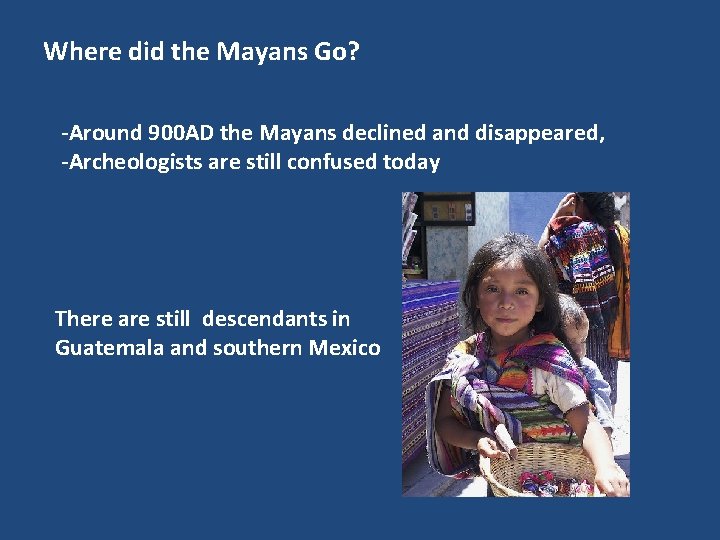 Where did the Mayans Go?

-Around 900AD the Mayans declined and disappeared,
-Archeologists are still confused today

There are still descendants in Guatemala and southern Mexico